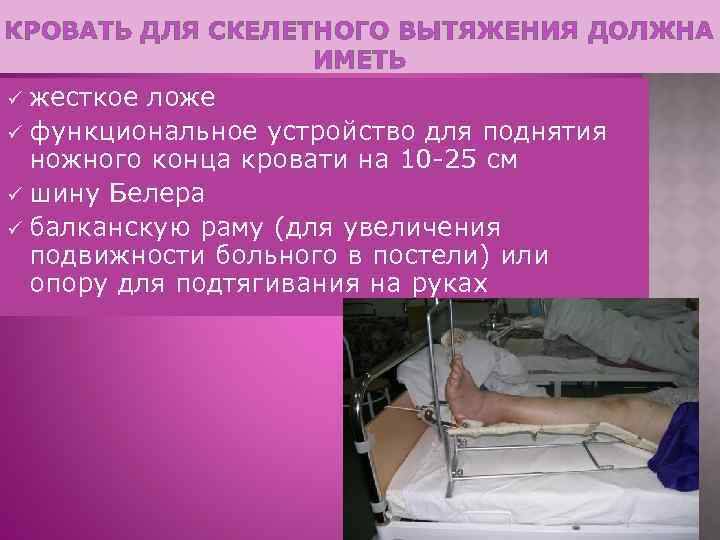 КРОВАТЬ ДЛЯ СКЕЛЕТНОГО ВЫТЯЖЕНИЯ ДОЛЖНА ИМЕТЬ

✓ жесткое ложе
✓ функциональное устройство для поднятия ножного конца кровати на 10-25 см
✓ шину Белера
✓ балканскую раму (для увеличения подвижности больного в постели) или опору для подтягивания на руках